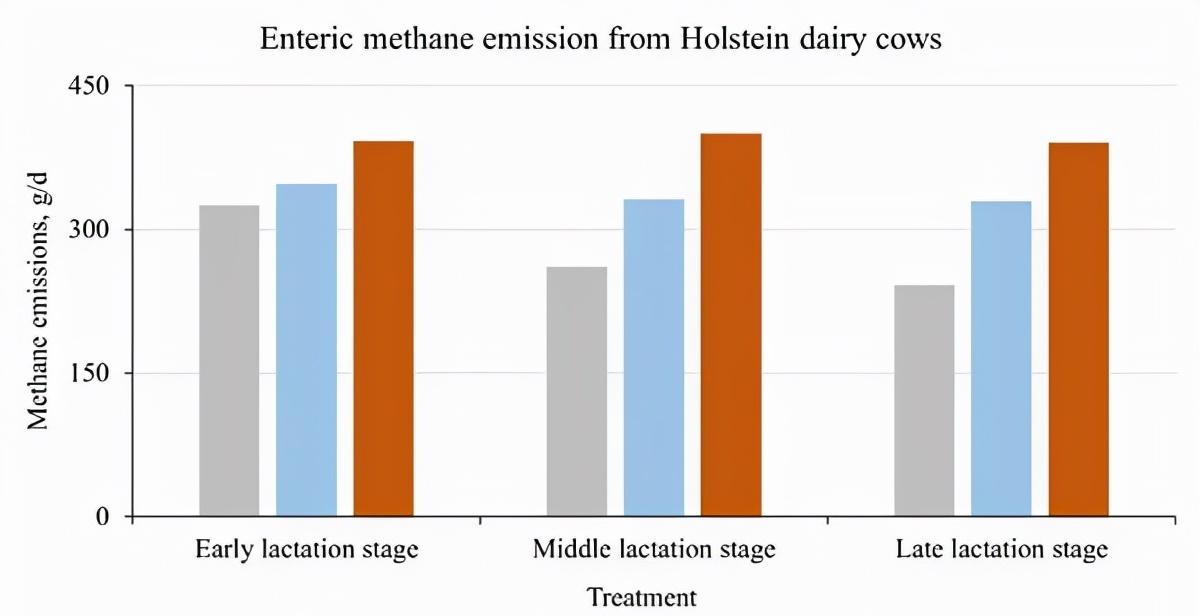 Enteric methane emission from Holstein dairy cows

Methane emissions, g/d

450
300
150
0

Early lactation stage
Middle lactation stage
Late lactation stage

Treatment